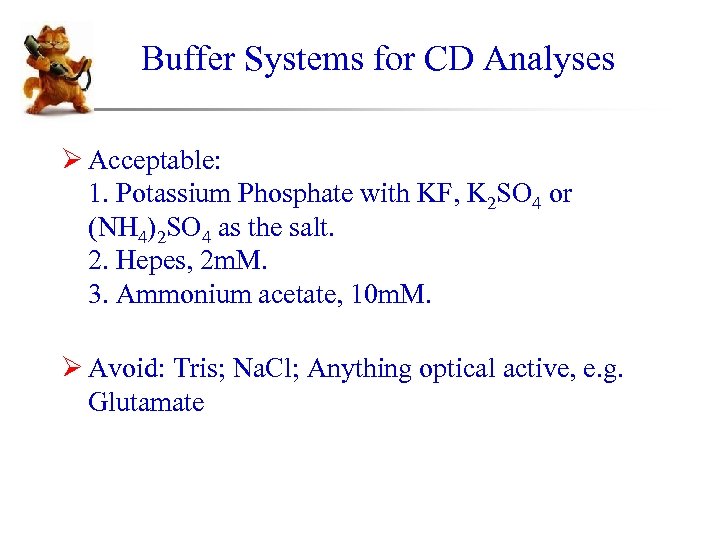 Buffer Systems for CD Analyses

➢ Acceptable:
1. Potassium Phosphate with KF, $K_2SO_4$ or $(NH_4)_2SO_4$ as the salt.
2. Hepes, 2mM.
3. Ammonium acetate, 10mM.

➢ Avoid: Tris; NaCl; Anything optical active, e.g. Glutamate